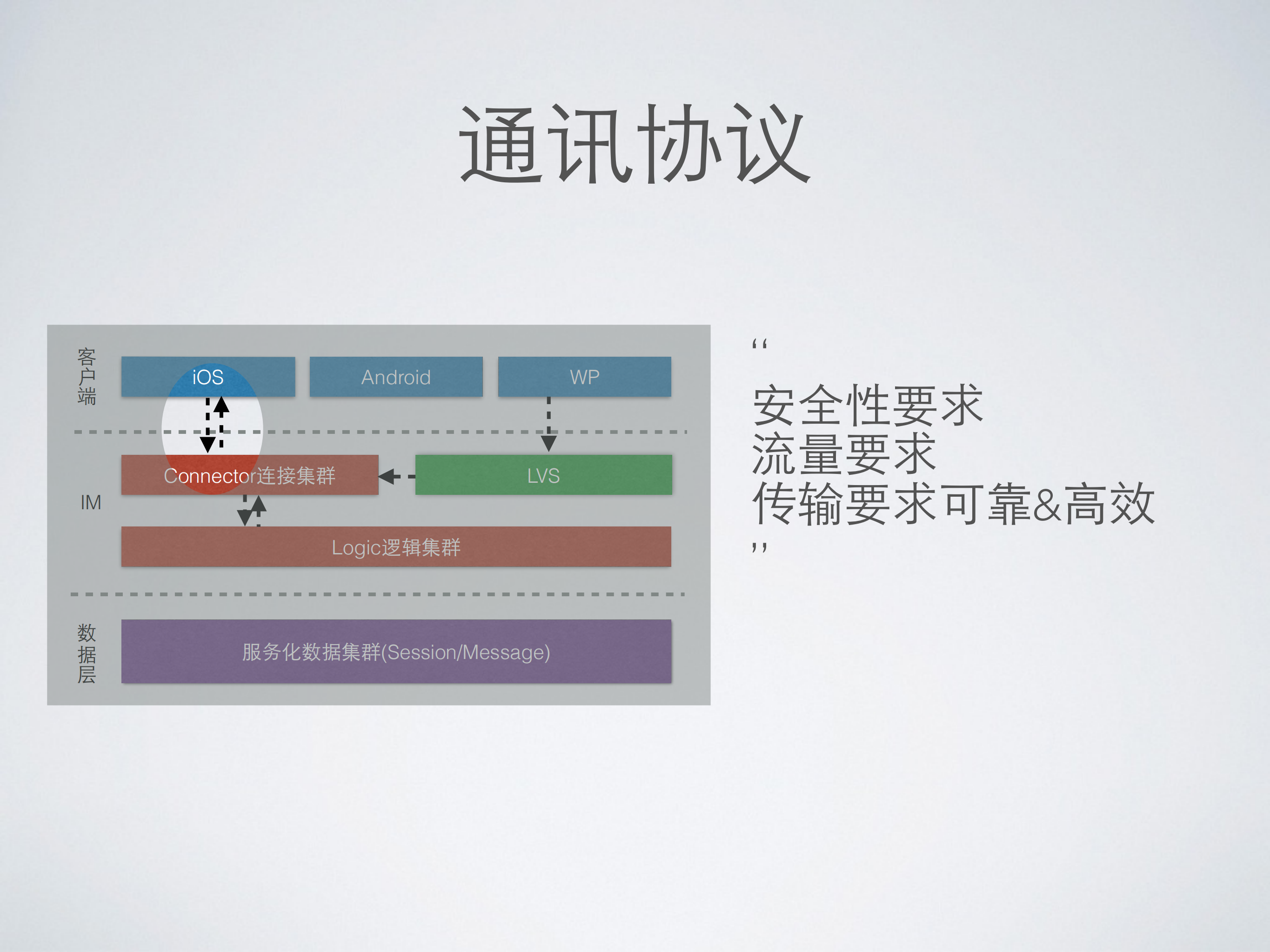 通讯协议

客户端

iOS

Android

WP

IM

Connector连接集群

LVS

Logic逻辑集群

数据层

服务化数据集群(Session/Message)

“
安全性要求
流量要求
传输要求可靠&高效
”